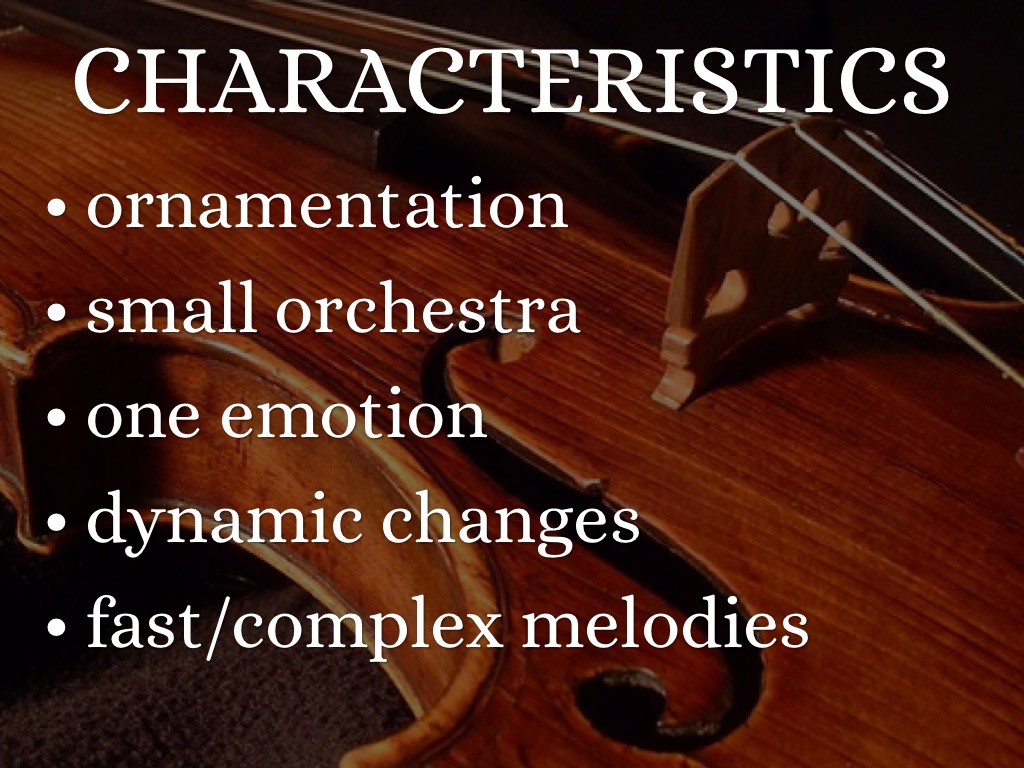 CHARACTERISTICS

• ornamentation
• small orchestra
• one emotion
• dynamic changes
• fast/complex melodies